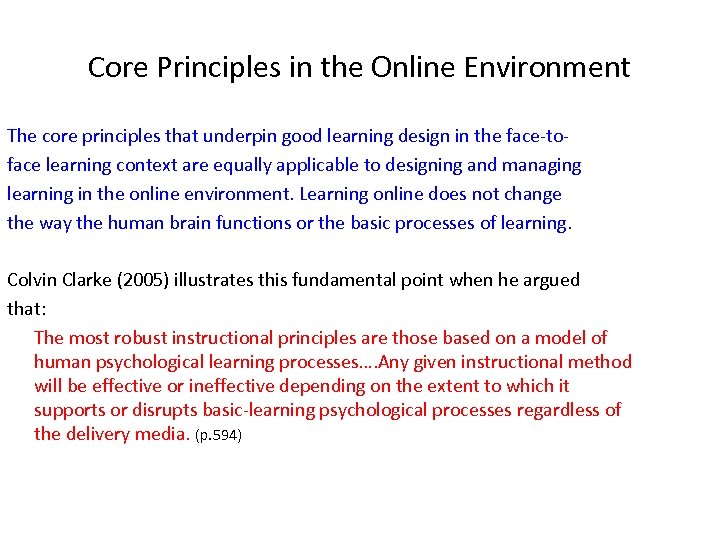 Core Principles in the Online Environment

The core principles that underpin good learning design in the face-to-face learning context are equally applicable to designing and managing learning in the online environment. Learning online does not change the way the human brain functions or the basic processes of learning.

Colvin Clarke (2005) illustrates this fundamental point when he argued that:

The most robust instructional principles are those based on a model of human psychological learning processes….Any given instructional method will be effective or ineffective depending on the extent to which it supports or disrupts basic-learning psychological processes regardless of the delivery media. (p.594)